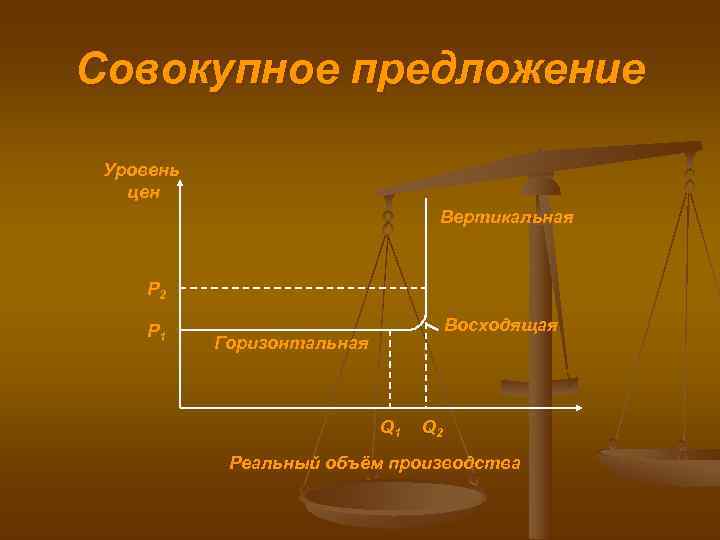 Совокупное предложение

Уровень цен

Вертикальная

$P_2$

$P_1$

Восходящая

Горизонтальная

$Q_1$ $Q_2$

Реальный объём производства